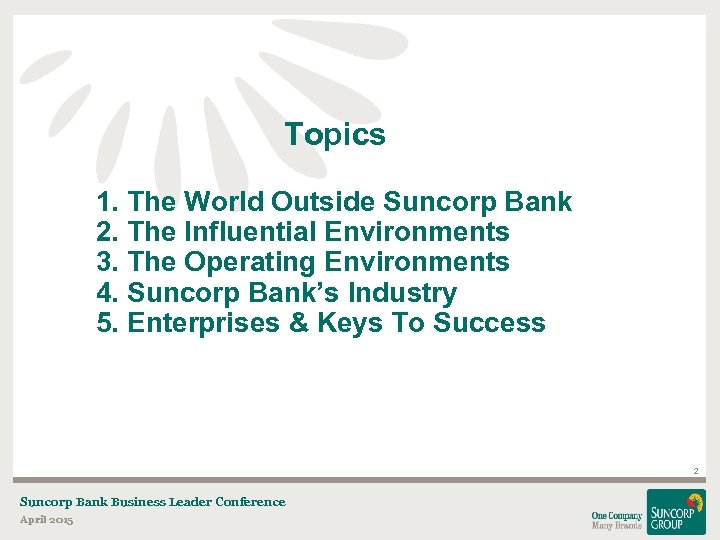 Topics

1. The World Outside Suncorp Bank
2. The Influential Environments
3. The Operating Environments
4. Suncorp Bank's Industry
5. Enterprises & Keys To Success

2

Suncorp Bank Business Leader Conference
April 2015

One Company
Many Brands

SUNCORP
GROUP